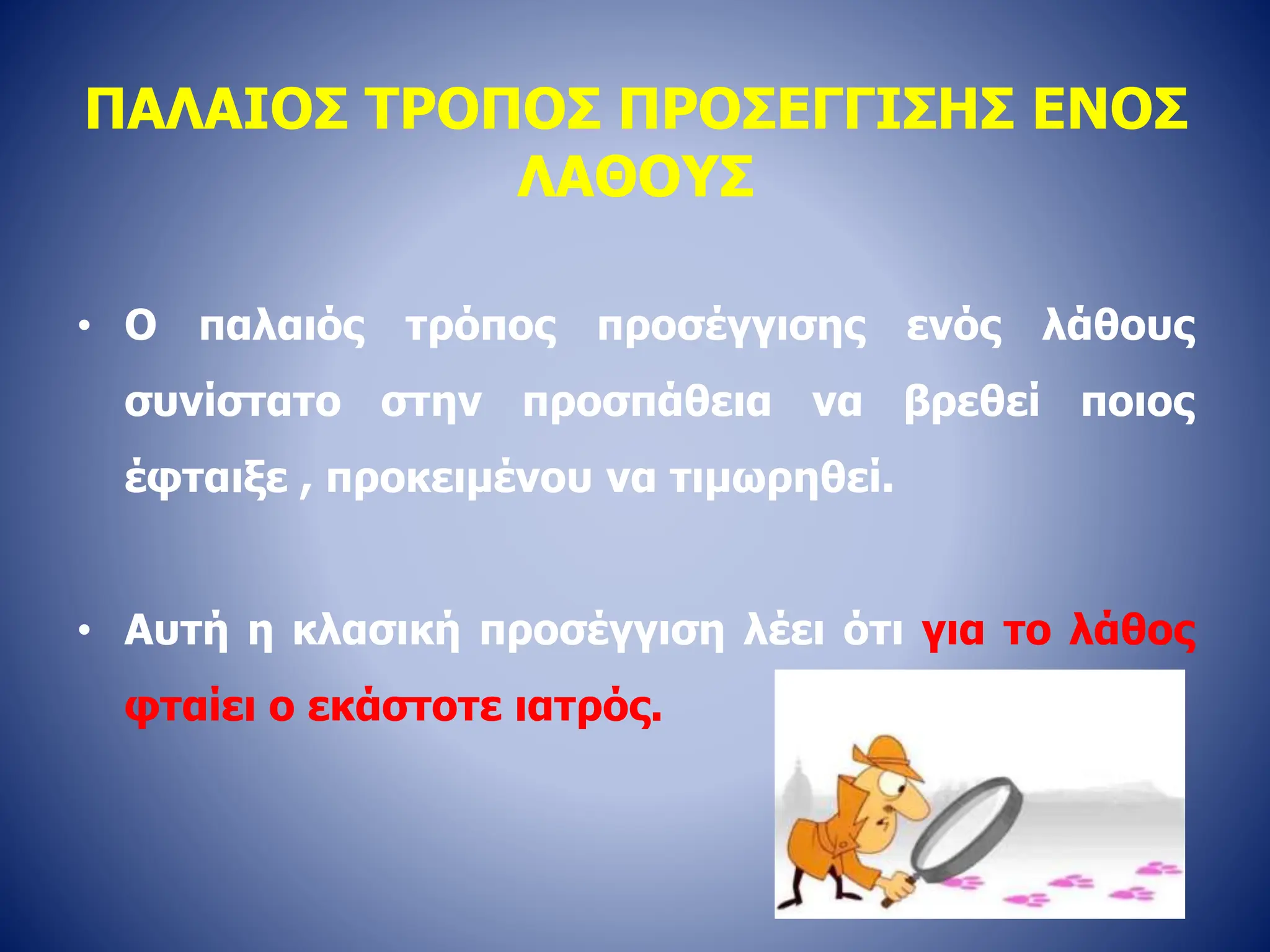 ΠΑΛΑΙΟΣ ΤΡΟΠΟΣ ΠΡΟΣΕΓΓΙΣΗΣ ΕΝΟΣ ΛΑΘΟΥΣ

• Ο παλαιός τρόπος προσέγγισης ενός λάθους συνίστατο στην προσπάθεια να βρεθεί ποιος έφταιξε , προκειμένου να τιμωρηθεί.

• Αυτή η κλασική προσέγγιση λέει ότι για το λάθος φταίει ο εκάστοτε ιατρός.